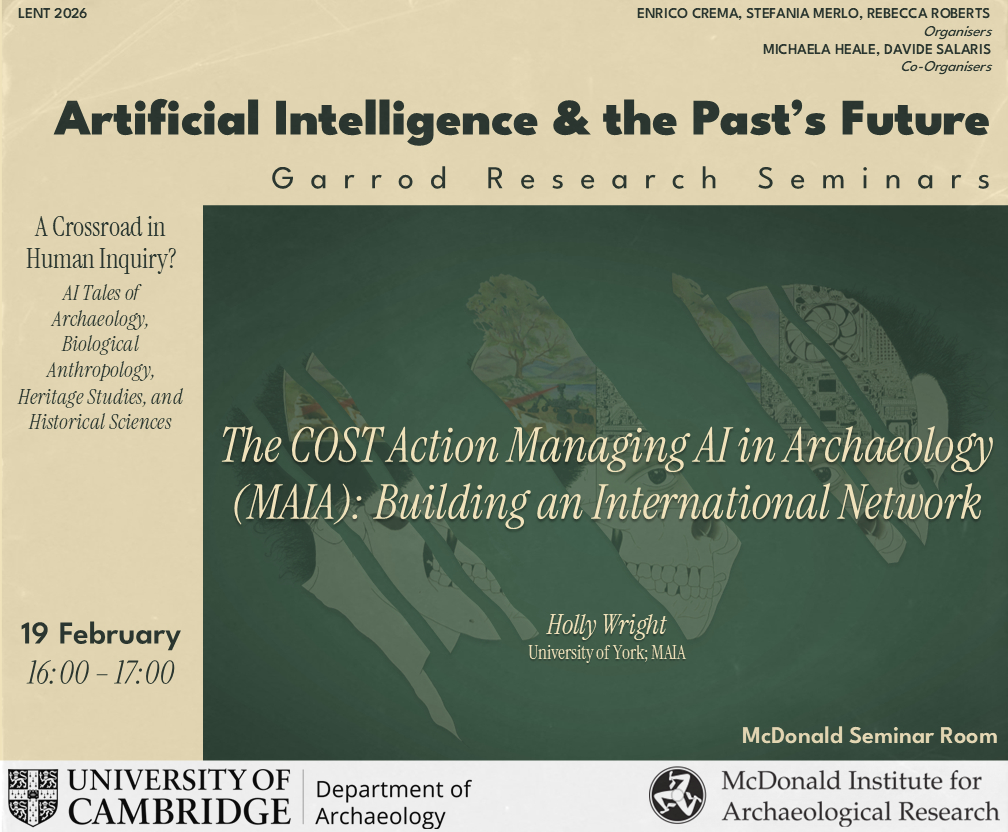 LENT 2026

ENRICO CREMA, STEFANIA MERLO, REBECCA ROBERTS
Organisers
MICHAELA HEALE, DAVIDE SALARIS
Co-Organisers

Artificial Intelligence & the Past's Future

Garrod Research Seminars

A Crossroad in Human Inquiry?
AI Tales of Archaeology, Biological Anthropology, Heritage Studies, and Historical Sciences

The COST Action Managing AI in Archaeology (MAIA): Building an International Network

Holly Wright
University of York; MAIA

19 February
16:00 – 17:00

McDonald Seminar Room

UNIVERSITY OF CAMBRIDGE

Department of Archaeology

McDonald Institute for Archaeological Research